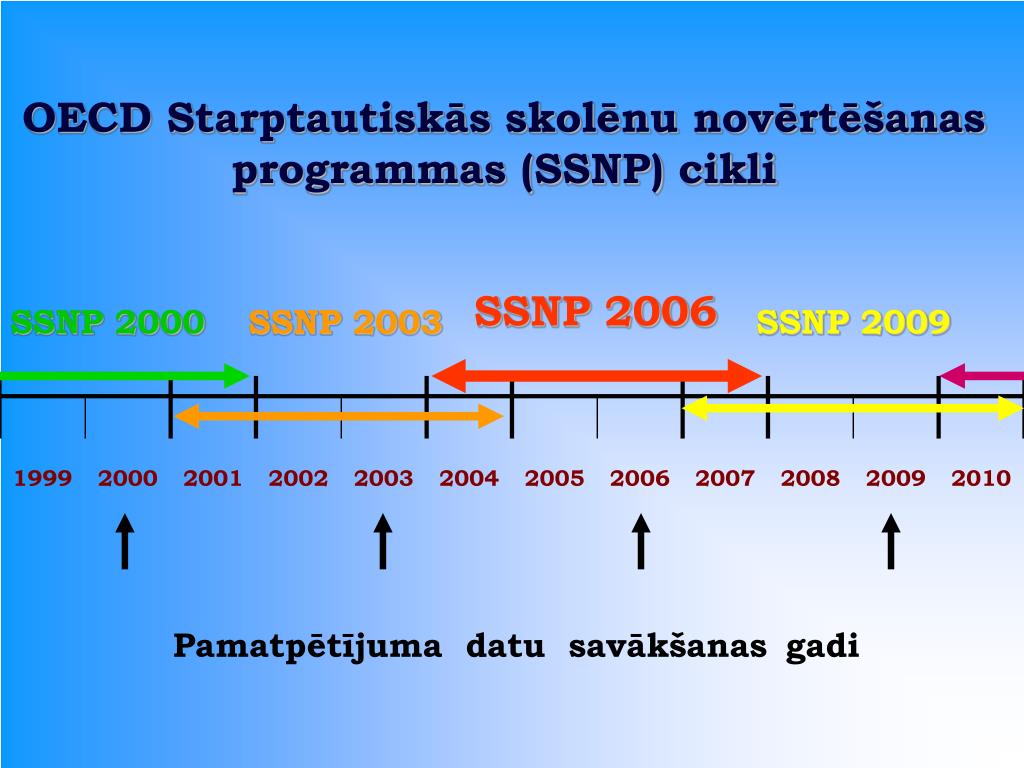 OECD Starptautiskās skolēnu novērtēšanas programmas (SSNP) cikli

SSNP 2000 SSNP 2003 SSNP 2006 SSNP 2009

1999 2000 2001 2002 2003 2004 2005 2006 2007 2008 2009 2010

Pamatpētījuma datu savākšanas gadi